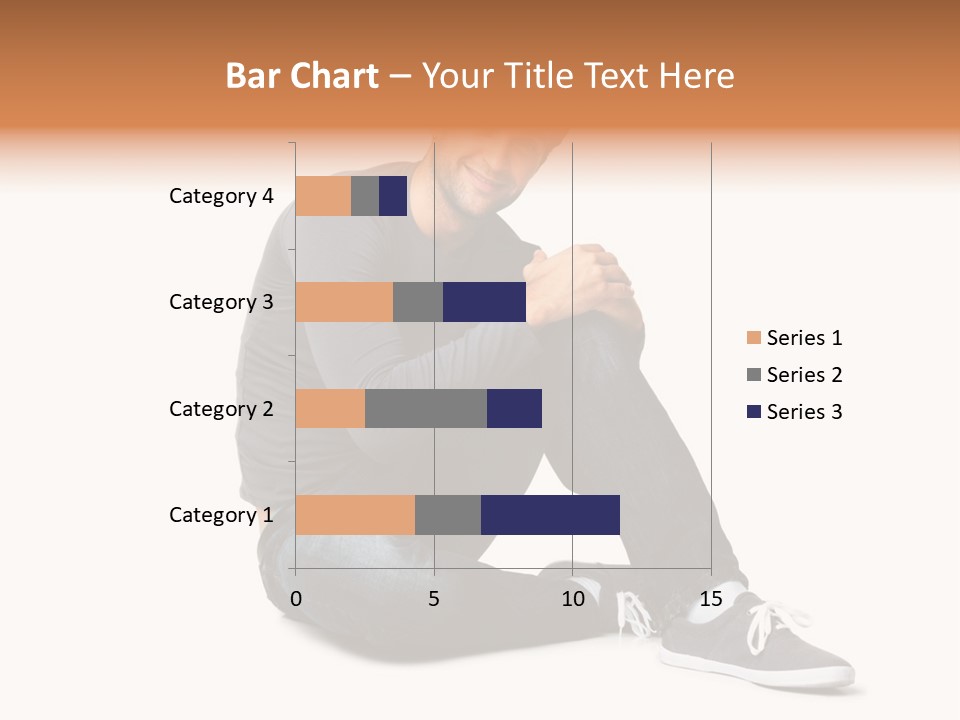 Bar Chart – Your Title Text Here

Category 4
Category 3
Category 2
Category 1

0
5
10
15

Series 1
Series 2
Series 3